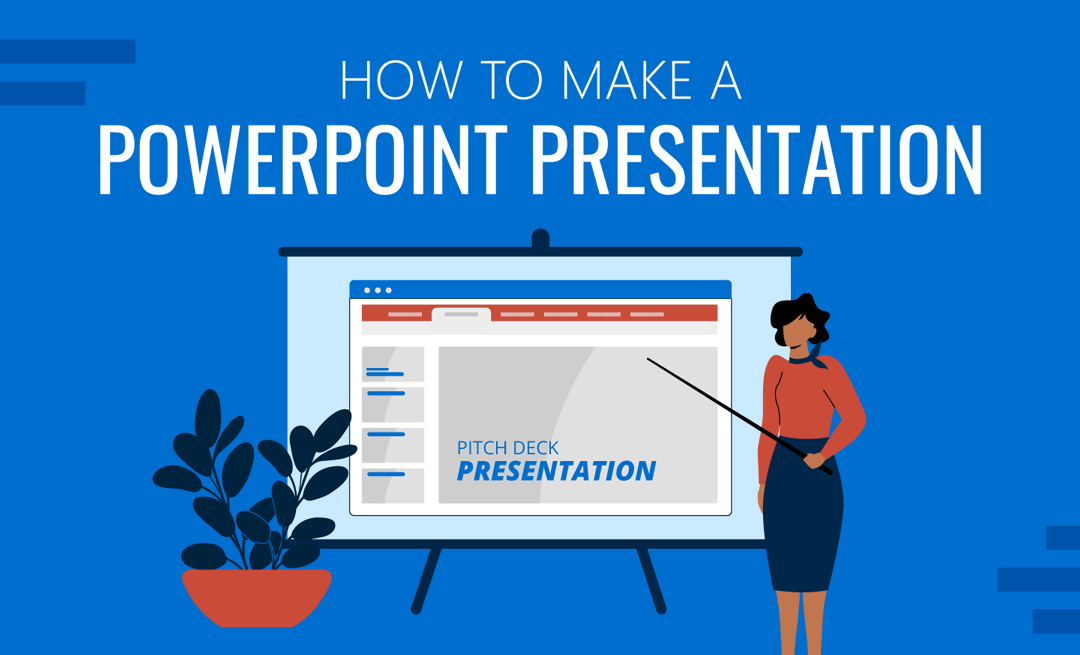 HOW TO MAKE A
POWERPOINT PRESENTATION

PITCH DECK
PRESENTATION